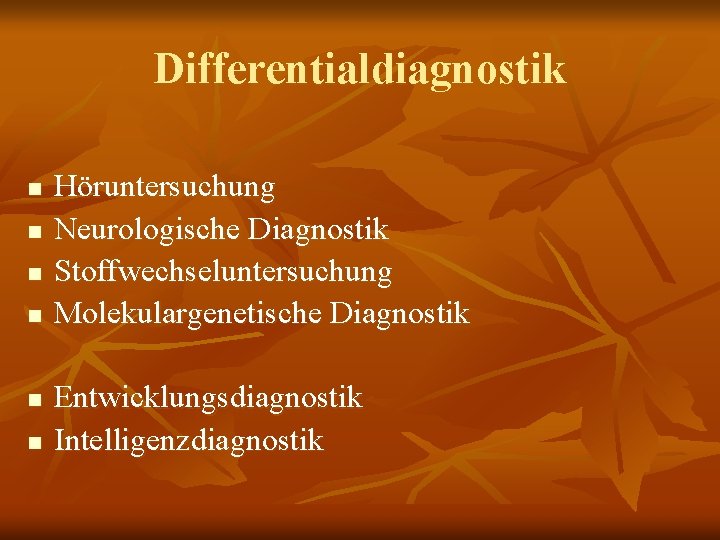 Differentialdiagnostik

- Höruntersuchung
- Neurologische Diagnostik
- Stoffwechseluntersuchung
- Molekulargenetische Diagnostik

- Entwicklungsdiagnostik
- Intelligenzdiagnostik